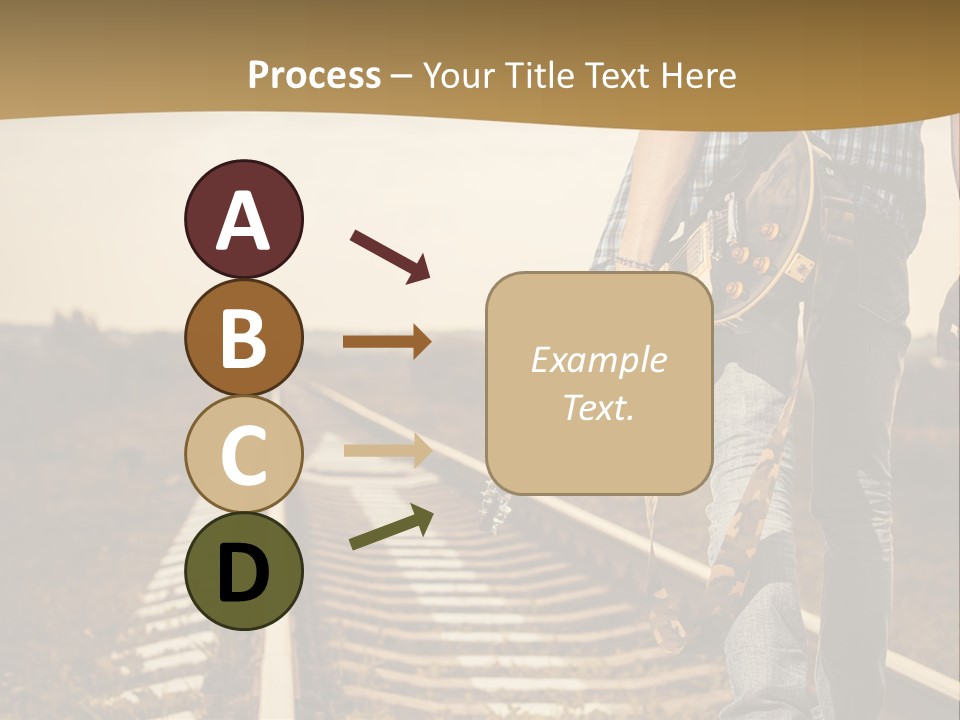 Process – Your Title Text Here

A

B

C

D

Example Text.